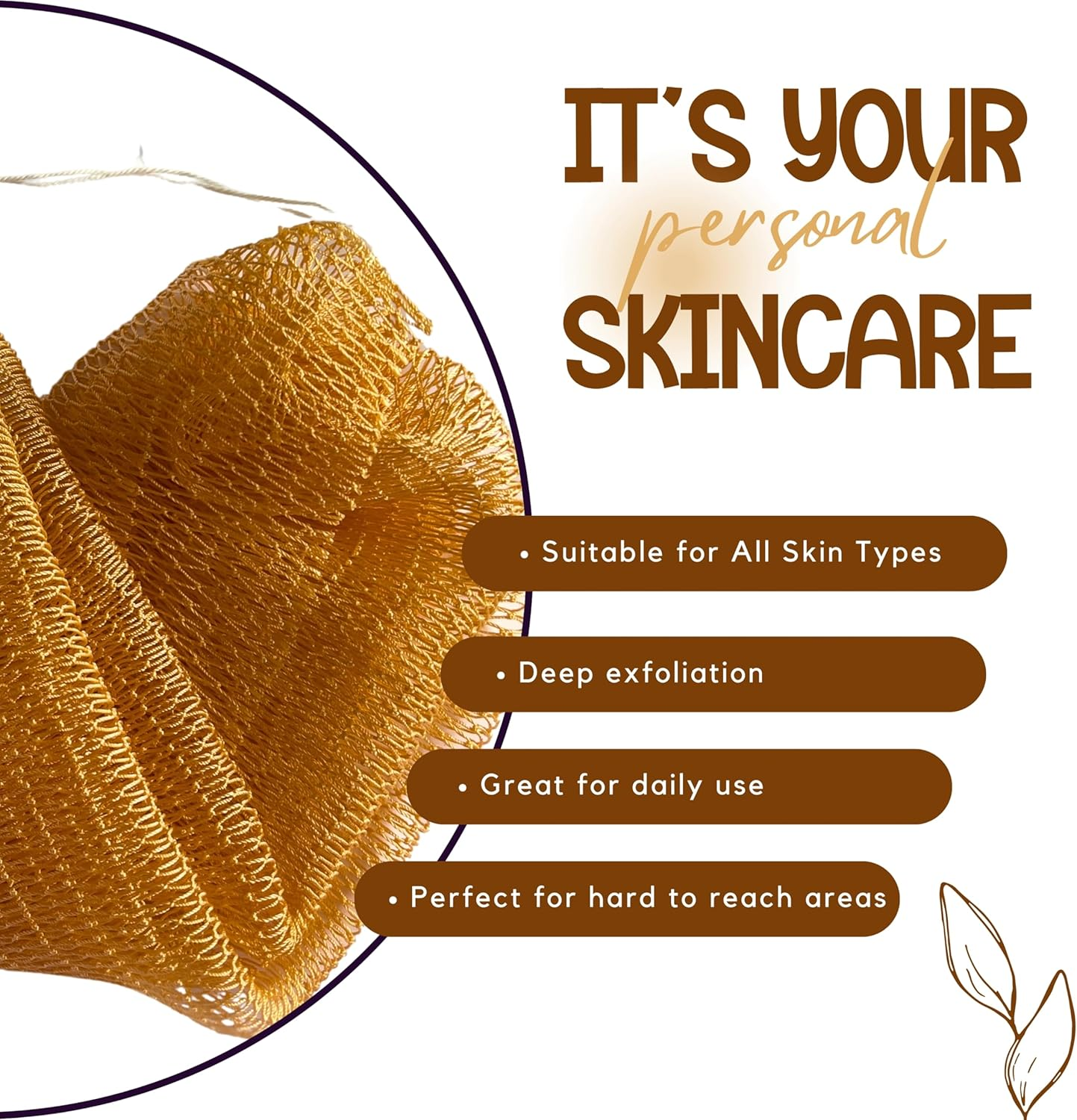 IT'S YOUR personal SKINCARE

• Suitable for All Skin Types

• Deep exfoliation

• Great for daily use

• Perfect for hard to reach areas